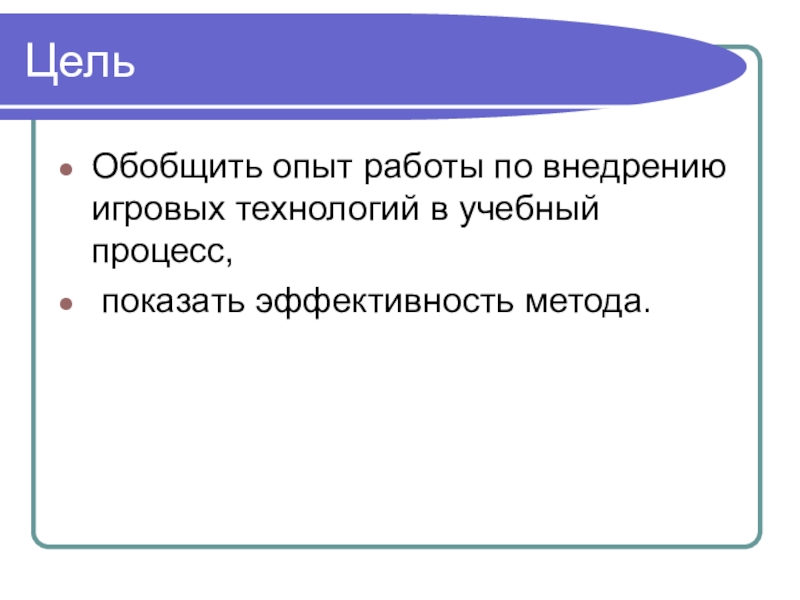 Цель

- Обобщить опыт работы по внедрению игровых технологий в учебный процесс,
- показать эффективность метода.